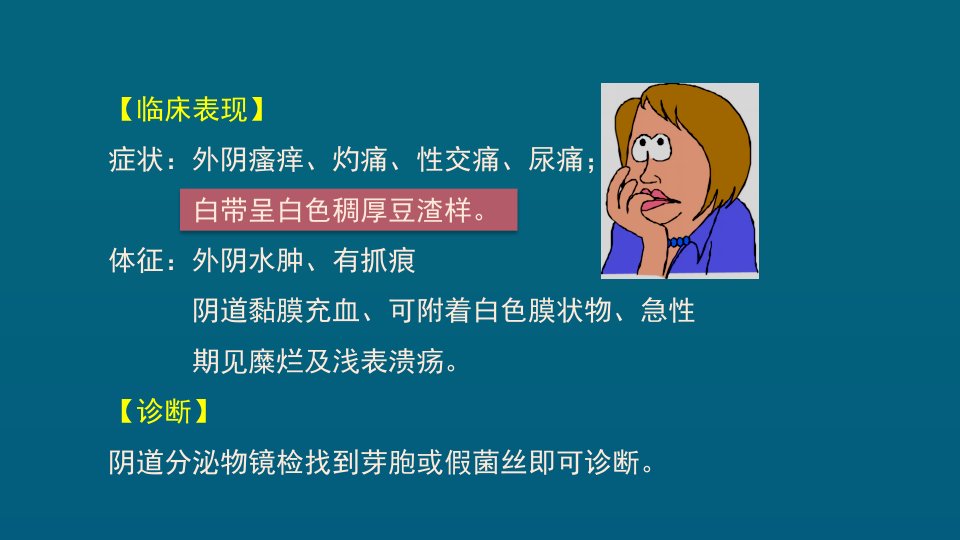 【临床表现】

症状：外阴瘙痒、灼痛、性交痛、尿痛；
白带呈白色稠厚豆渣样。

体征：外阴水肿、有抓痕
阴道黏膜充血、可附着白色膜状物、急性期见糜烂及浅表溃疡。

【诊断】

阴道分泌物镜检找到芽胞或假菌丝即可诊断。